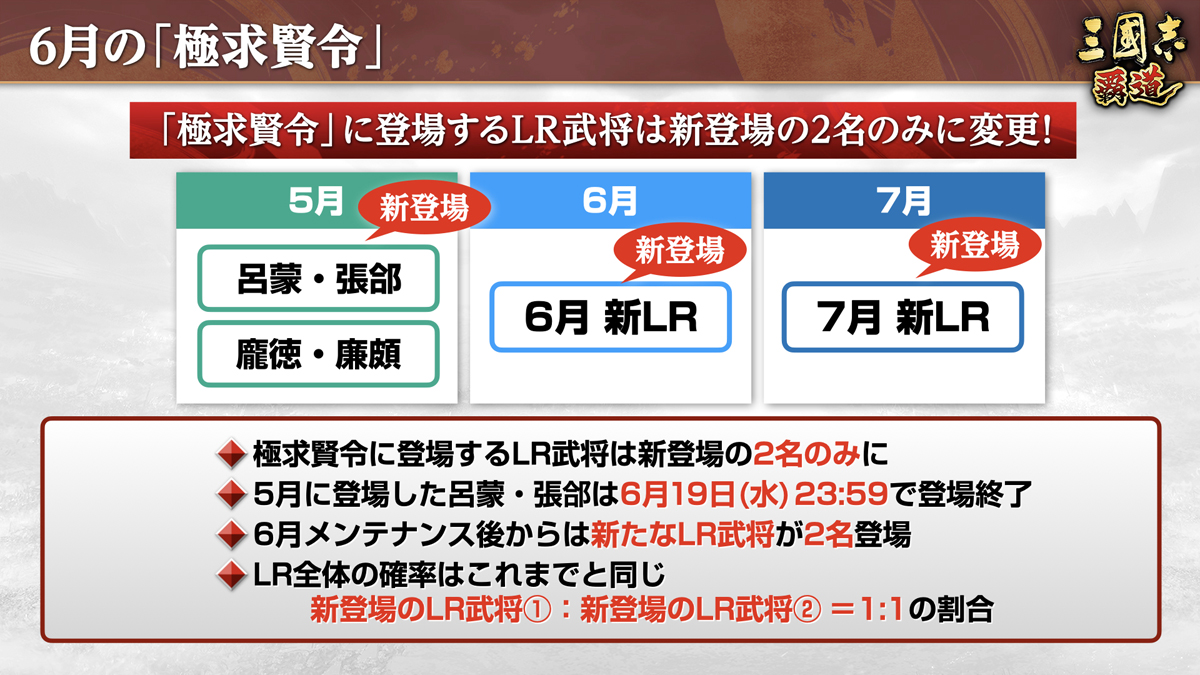 6月の「極求賢令」

三國志 覇道

「極求賢令」に登場するLR武将は新登場の2名のみに変更!

5月
新登場
呂蒙・張郃
龐徳・廉頗

6月
新登場
6月 新LR

7月
新登場
7月 新LR

極求賢令に登場するLR武将は新登場の2名のみに
5月に登場した呂蒙・張郃は6月19日(水) 23:59で登場終了
6月メンテナンス後からは新たなLR武将が2名登場
LR全体の確率はこれまでと同じ
新登場のLR武将①：新登場のLR武将② ＝1:1の割合